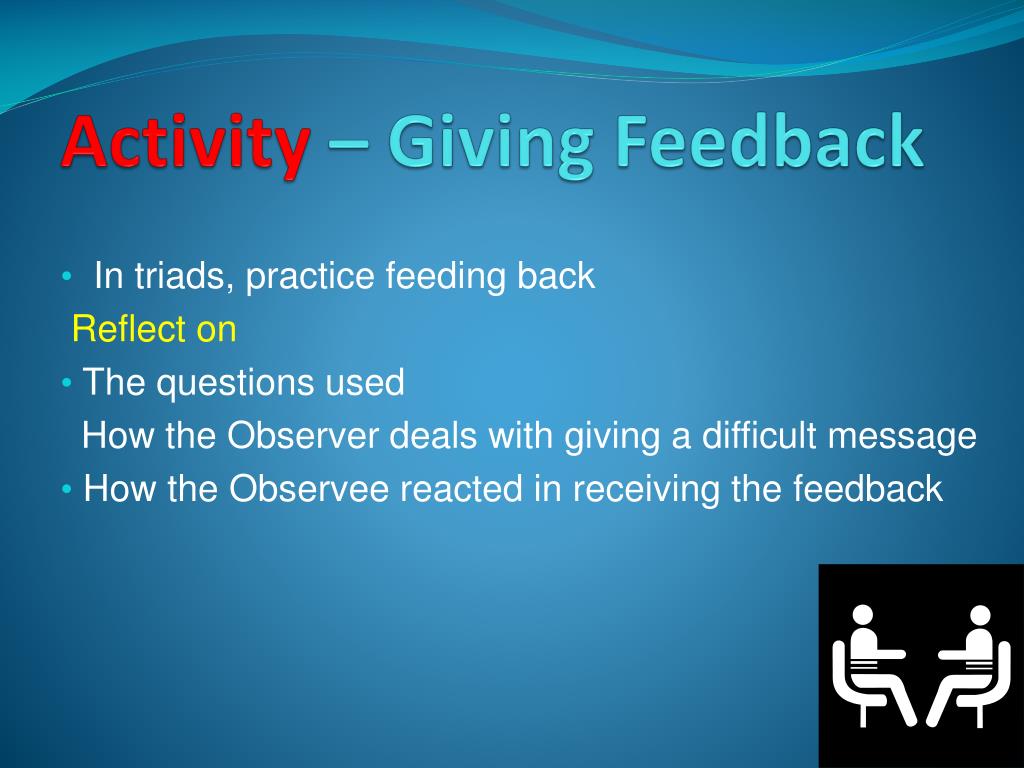 Activity – Giving Feedback

• In triads, practice feeding back

Reflect on

• The questions used

How the Observer deals with giving a difficult message

• How the Observee reacted in receiving the feedback